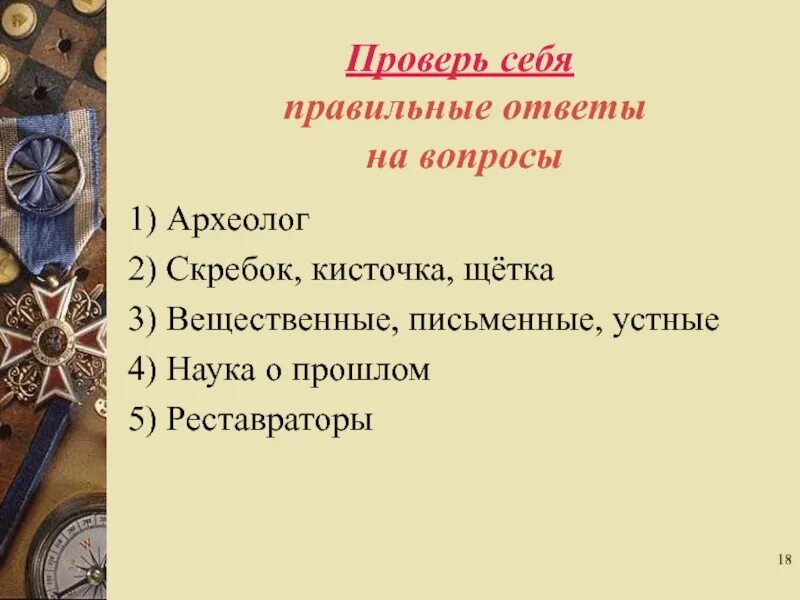 Проверь себя
правильные ответы
на вопросы

1) Археолог

2) Скребок, кисточка, щётка

3) Вещественные, письменные, устные

4) Наука о прошлом

5) Реставраторы

18